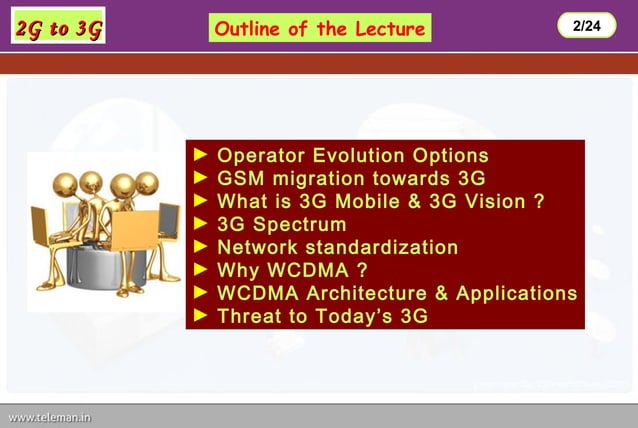 2G to 3G

Outline of the Lecture

2/24

► Operator Evolution Options
► GSM migration towards 3G
► What is 3G Mobile & 3G Vision ?
► 3G Spectrum
► Network standardization
► Why WCDMA ?
► WCDMA Architecture & Applications
► Threat to Today's 3G

www.teleman.in